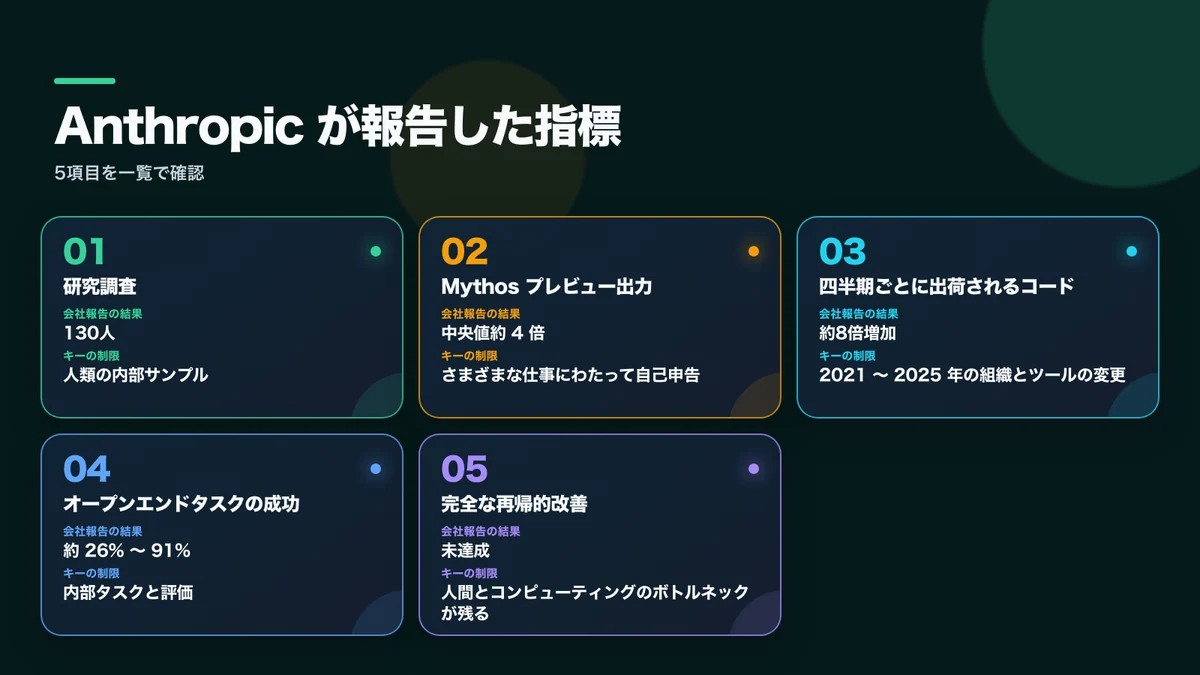 Anthropic が報告した指標

5項目を一覧で確認

01
研究調査
会社報告の結果
130人
キーの制限
人類の内部サンプル

02
Mythos プレビュー出力
会社報告の結果
中央値約 4 倍
キーの制限
さまざまな仕事にわたって自己申告

03
四半期ごとに出荷されるコード
会社報告の結果
約8倍増加
キーの制限
2021 〜 2025 年の組織とツールの変更

04
オープンエンドタスクの成功
会社報告の結果
約 26% 〜 91%
キーの制限
内部タスクと評価

05
完全な再帰的改善
会社報告の結果
未達成
キーの制限
人間とコンピューティングのボトルネックが残る